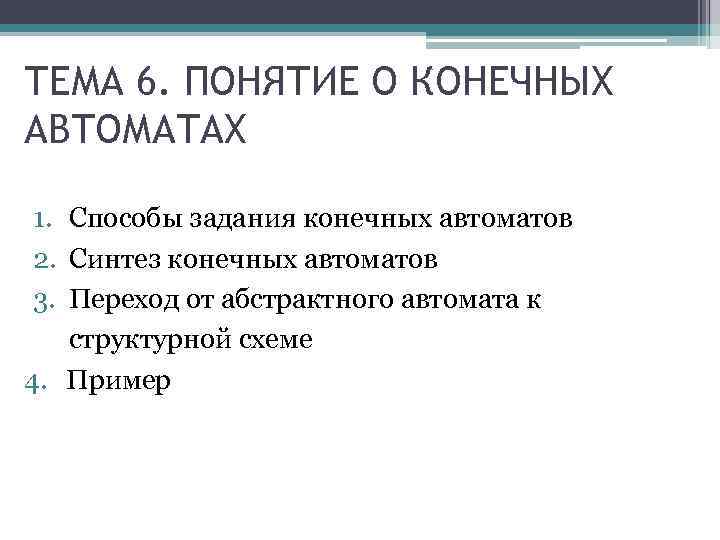 ТЕМА 6. ПОНЯТИЕ О КОНЕЧНЫХ АВТОМАТАХ

1. Способы задания конечных автоматов
2. Синтез конечных автоматов
3. Переход от абстрактного автомата к структурной схеме
4. Пример